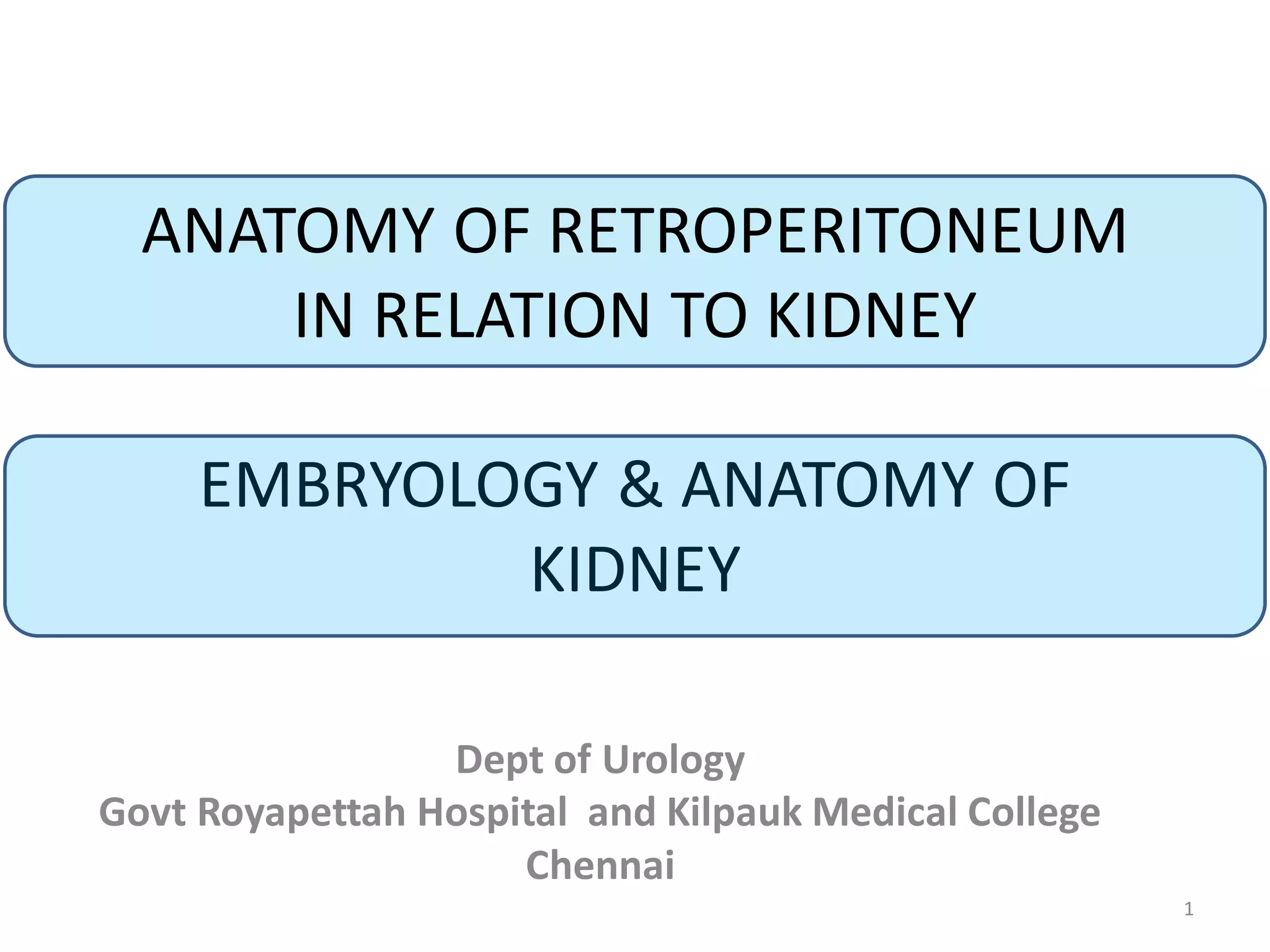 ANATOMY OF RETROPERITONEUM IN RELATION TO KIDNEY

EMBRYOLOGY & ANATOMY OF KIDNEY

Dept of Urology
Govt Royapettah Hospital and Kilpauk Medical College
Chennai

1